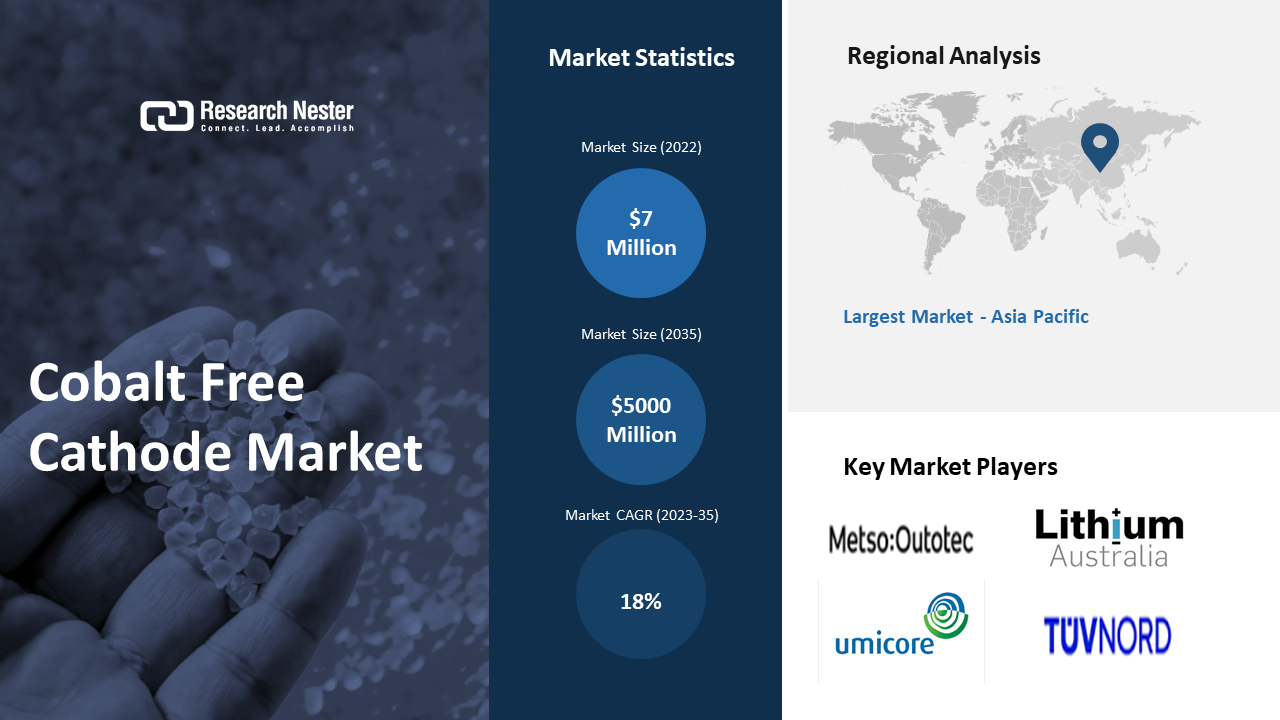 Research Nester
Connect. Lead. Accomplish

Cobalt Free Cathode Market

Market Statistics

Market Size (2022)

$7 Million

Market Size (2035)

$5000 Million

Market CAGR (2023-35)

18%

Regional Analysis

Largest Market - Asia Pacific

Key Market Players

Metso:Outotec

Lithium Australia

umicore

TÜVNORD